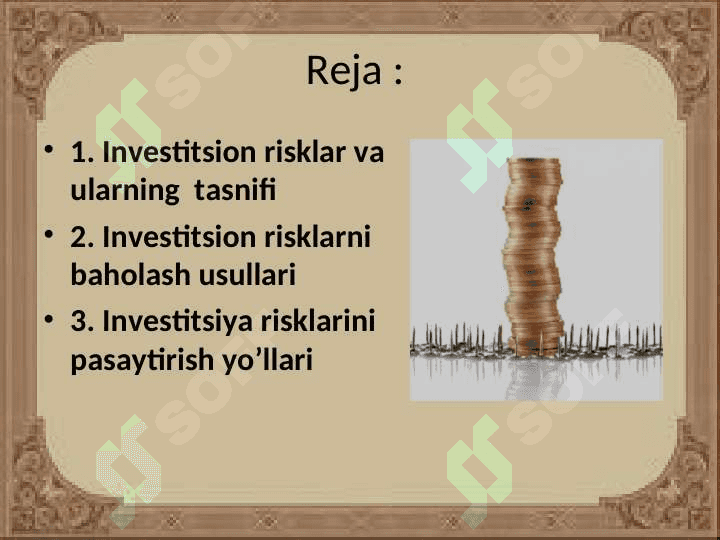 Reja :

• 1. Investitsion risklar va ularning tasnifi

• 2. Investitsion risklarni baholash usullari

• 3. Investitsiya risklarini pasaytirish yo’llari